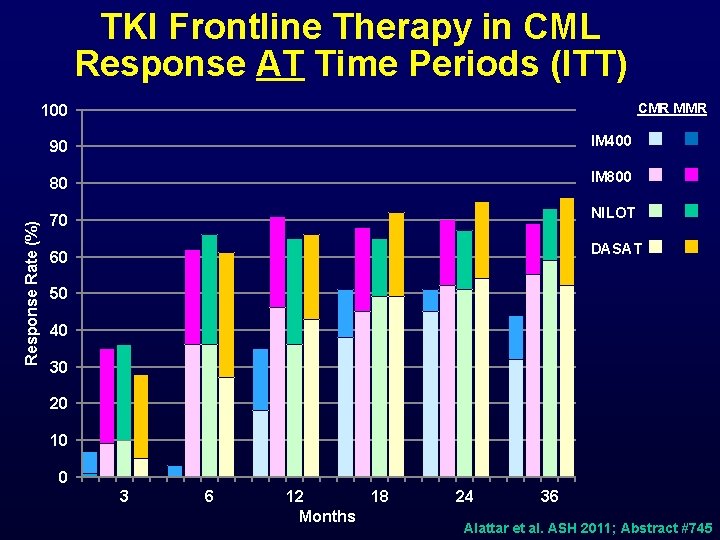 TKI Frontline Therapy in CML
Response AT Time Periods (ITT)

CMR MMR
IM400
IM800
NILOT
DASAT

Response Rate (%)
100
90
80
70
60
50
40
30
20
10
0

3
6
12
18
24
36
Months

Alattar et al. ASH 2011; Abstract #745